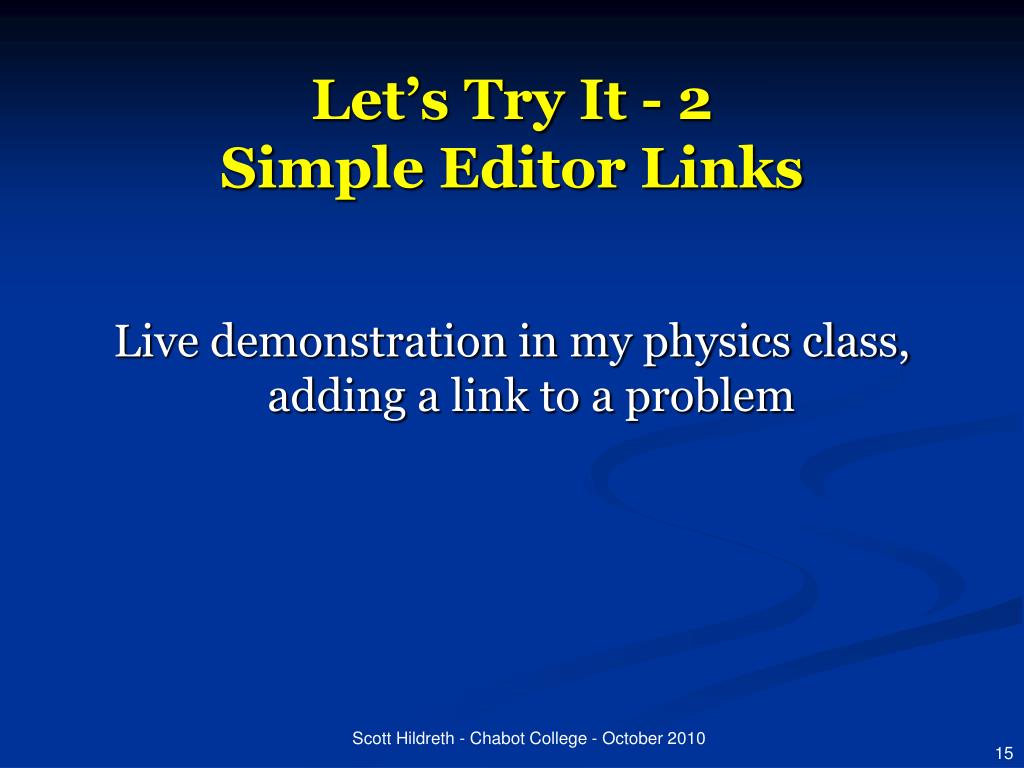 Let’s Try It - 2
Simple Editor Links

Live demonstration in my physics class, adding a link to a problem

Scott Hildreth - Chabot College - October 2010

15